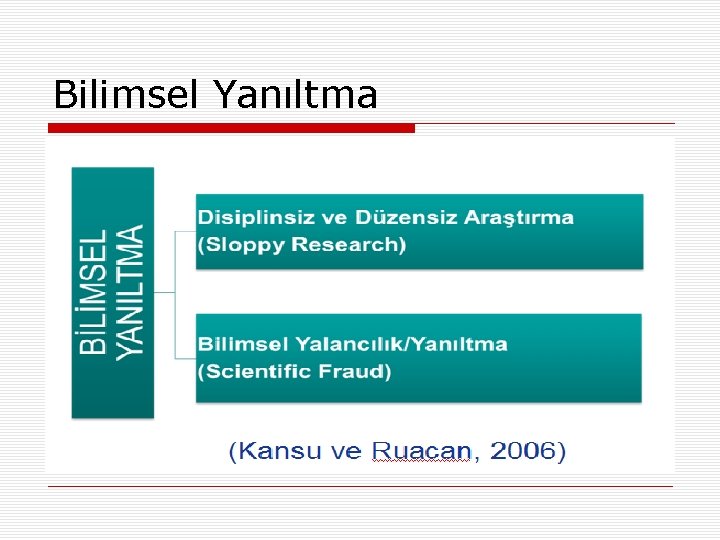 Bilimsel Yanıltma

BİLİMSEL YANILTMA

Disiplinsiz ve Düzensiz Araştırma (Sloppy Research)

Bilimsel Yalancılık/Yanıltma (Scientific Fraud)

(Kansu ve Ruacan, 2006)